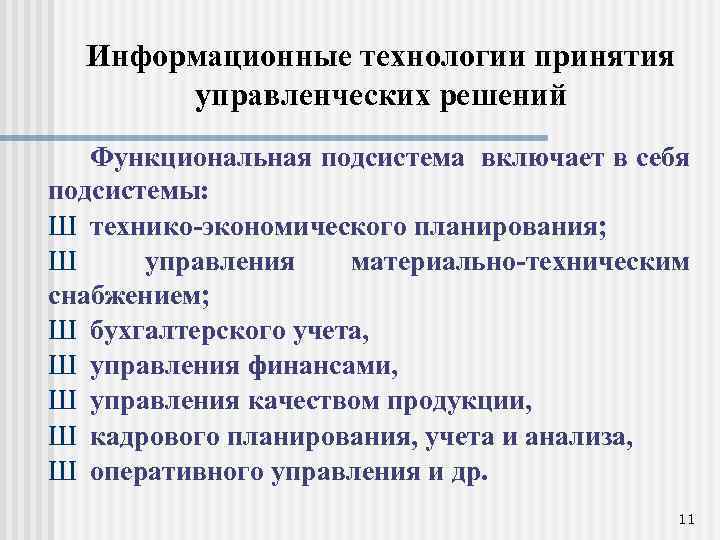 Информационные технологии принятия управленческих решений

Функциональная подсистема включает в себя подсистемы:
Ш технико-экономического планирования;
Ш управления материально-техническим снабжением;
Ш бухгалтерского учета,
Ш управления финансами,
Ш управления качеством продукции,
Ш кадрового планирования, учета и анализа,
Ш оперативного управления и др.

11